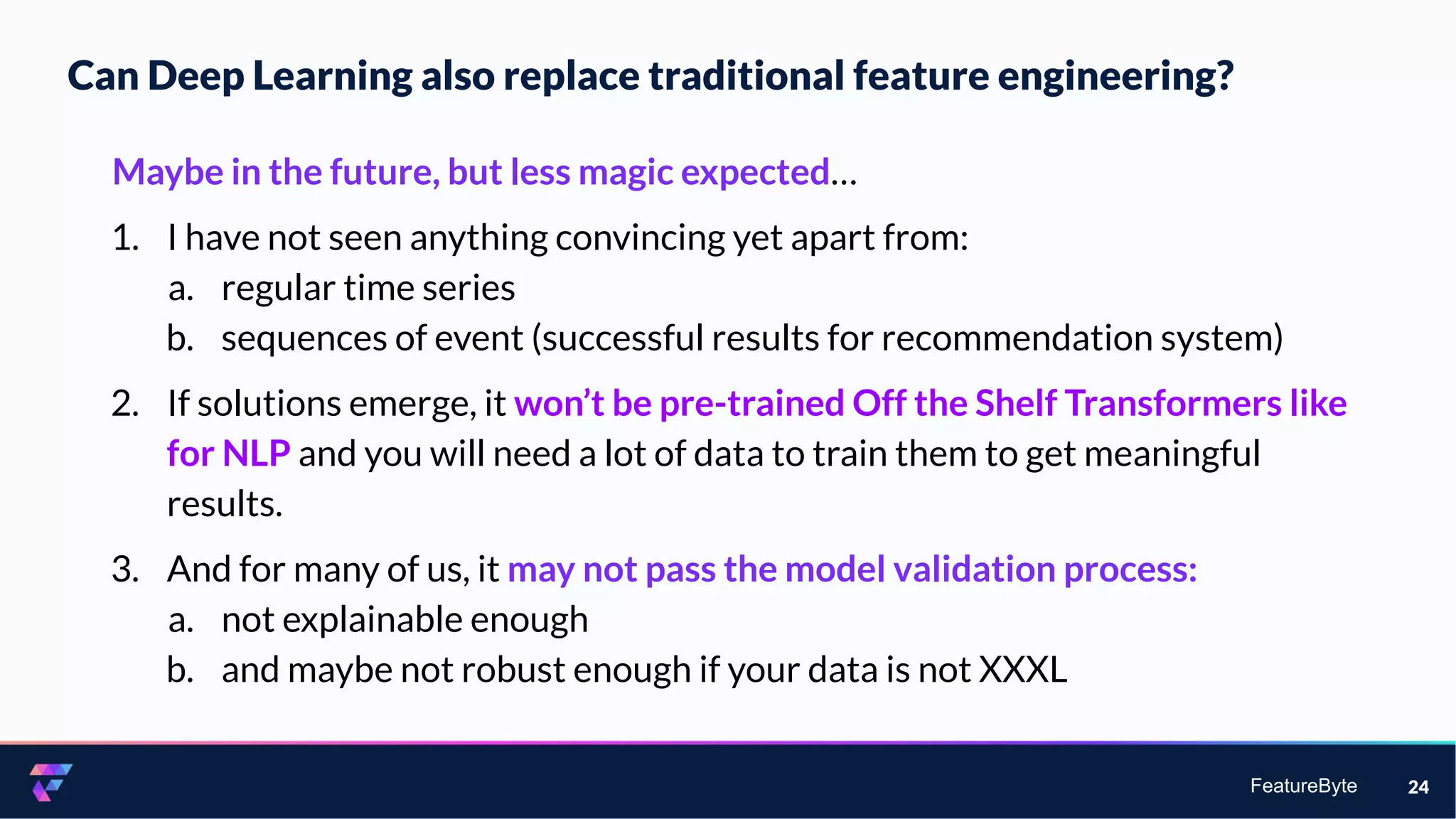 Can Deep Learning also replace traditional feature engineering?

Maybe in the future, but less magic expected…

1. I have not seen anything convincing yet apart from:
a. regular time series
b. sequences of event (successful results for recommendation system)

2. If solutions emerge, it won't be pre-trained Off the Shelf Transformers like for NLP and you will need a lot of data to train them to get meaningful results.

3. And for many of us, it may not pass the model validation process:
a. not explainable enough
b. and maybe not robust enough if your data is not XXXL

FeatureByte 24